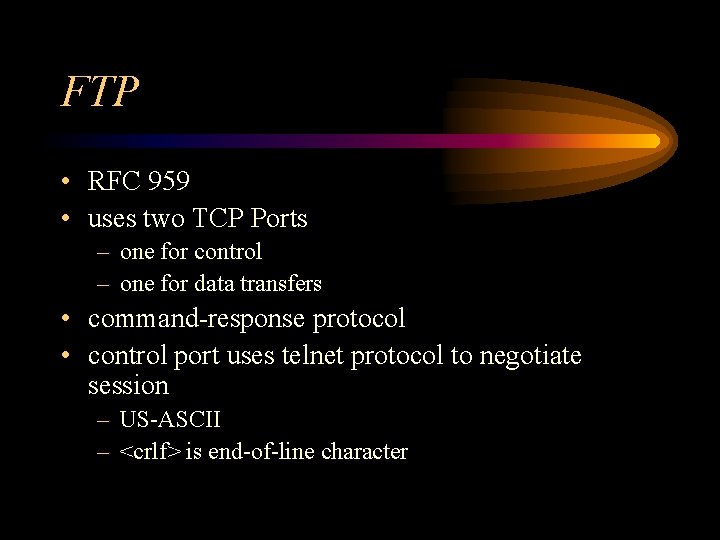 FTP

• RFC 959
• uses two TCP Ports
– one for control
– one for data transfers
• command-response protocol
• control port uses telnet protocol to negotiate session
– US-ASCII
– <crlf> is end-of-line character